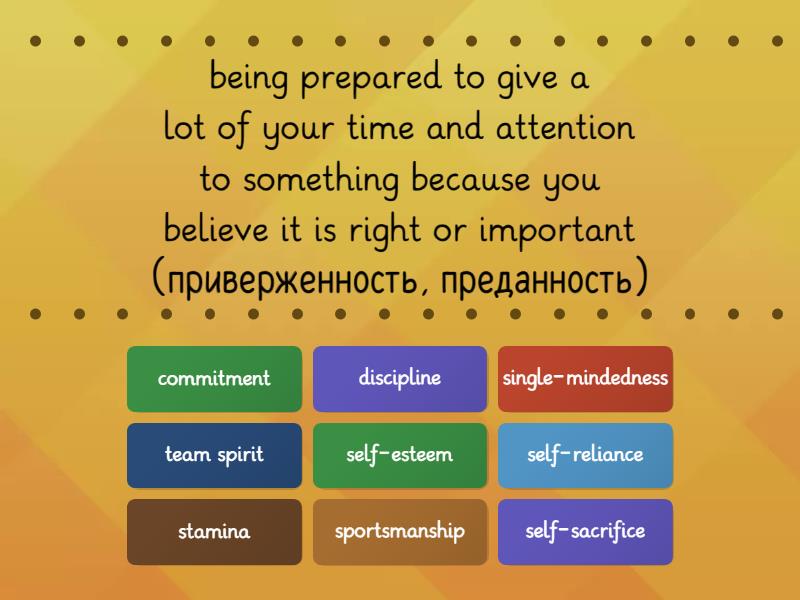 being prepared to give a lot of your time and attention to something because you believe it is right or important (приверженность, преданность)

commitment
discipline
single-mindedness
team spirit
self-esteem
self-reliance
stamina
sportsmanship
self-sacrifice